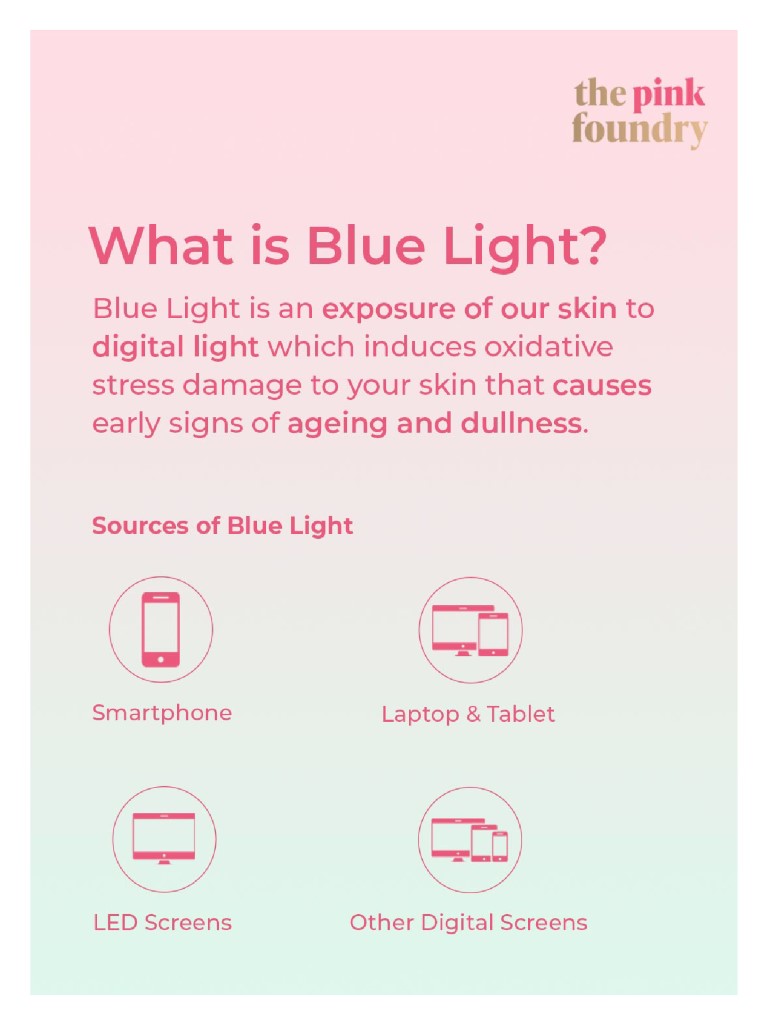 the pink foundry

What is Blue Light?

Blue Light is an exposure of our skin to digital light which induces oxidative stress damage to your skin that causes early signs of ageing and dullness.

Sources of Blue Light

Smartphone

Laptop & Tablet

LED Screens

Other Digital Screens